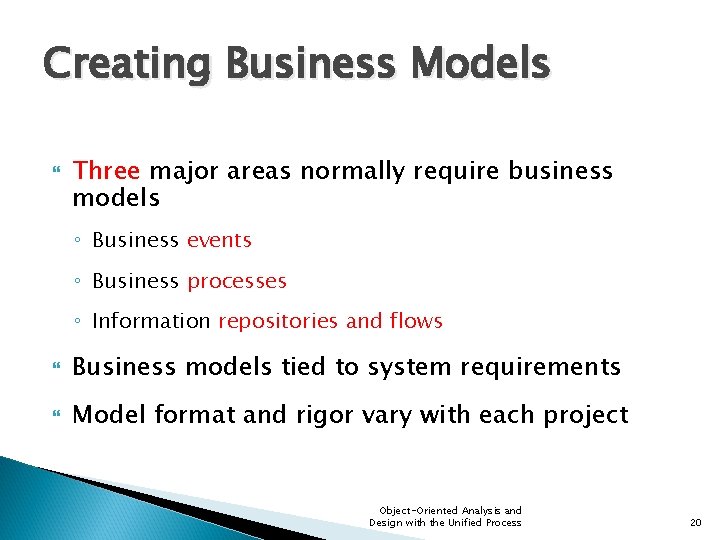 Creating Business Models

Three major areas normally require business models

◦ Business events

◦ Business processes

◦ Information repositories and flows

Business models tied to system requirements

Model format and rigor vary with each project

Object-Oriented Analysis and Design with the Unified Process

20